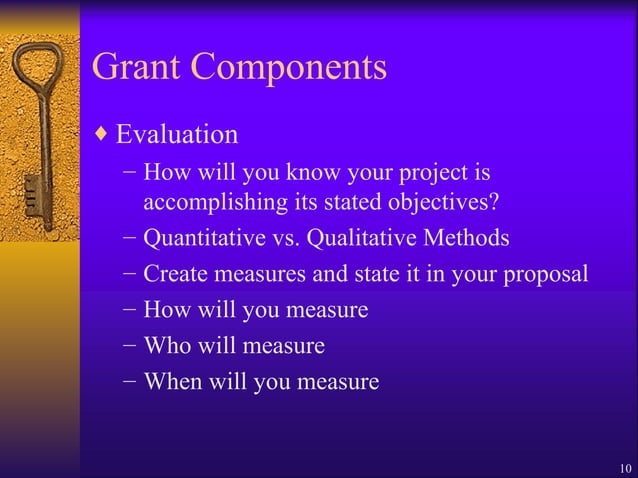 Grant Components

♦ Evaluation

– How will you know your project is accomplishing its stated objectives?

– Quantitative vs. Qualitative Methods

– Create measures and state it in your proposal

– How will you measure

– Who will measure

– When will you measure

10